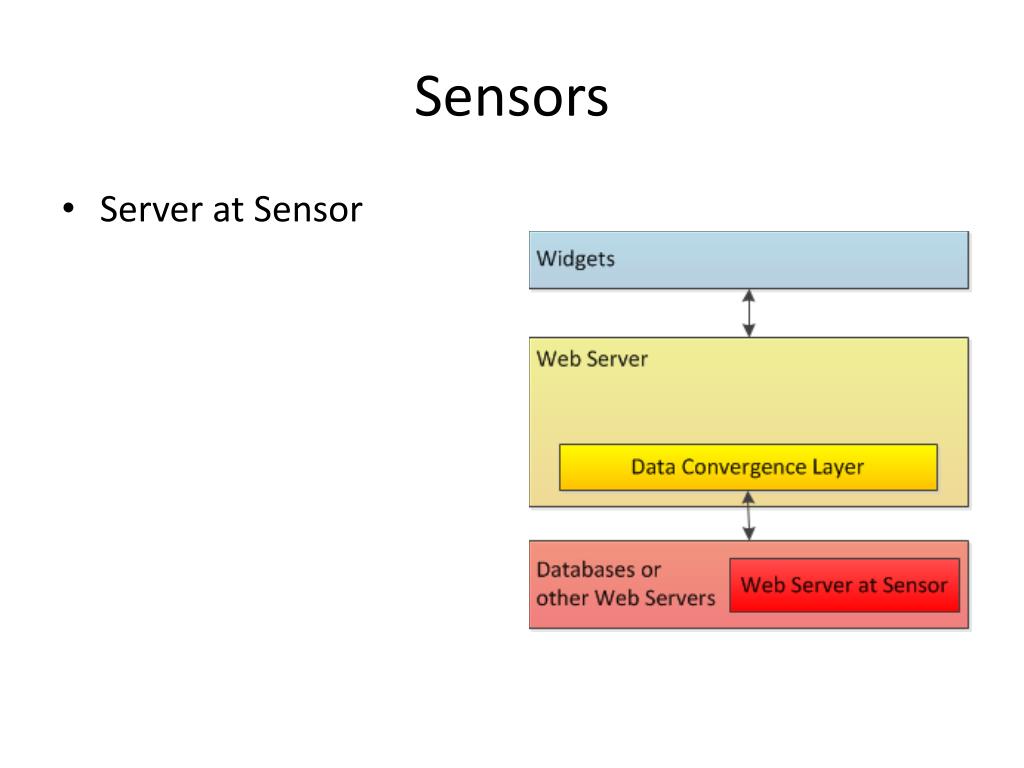 Sensors

• Server at Sensor

Widgets

Web Server

Data Convergence Layer

Databases or other Web Servers

Web Server at Sensor